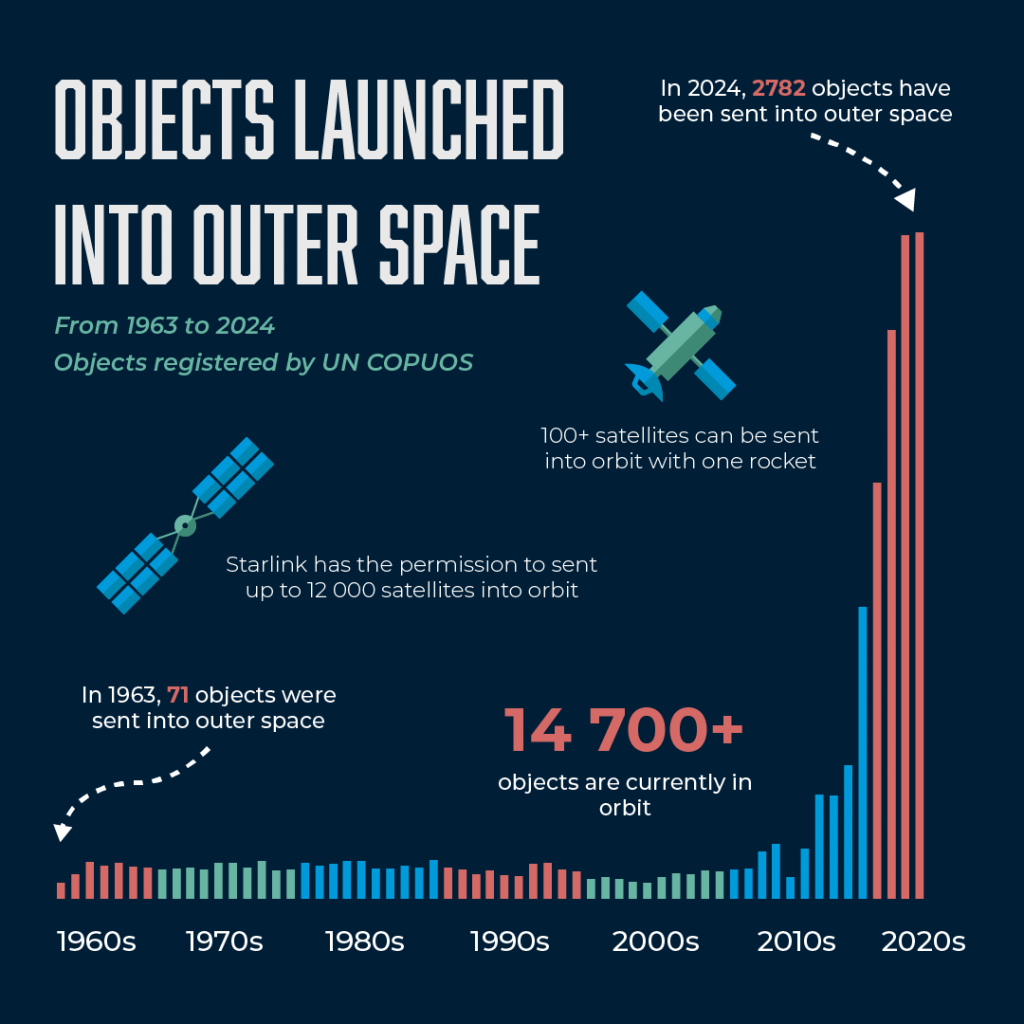 OBJECTS LAUNCHED INTO OUTER SPACE

From 1963 to 2024
Objects registered by UN COPUOS

In 2024, 2782 objects have been sent into outer space

100+ satellites can be sent into orbit with one rocket

Starlink has the permission to sent up to 12 000 satellites into orbit

In 1963, 71 objects were sent into outer space

14 700+
objects are currently in orbit

1960s 1970s 1980s 1990s 2000s 2010s 2020s